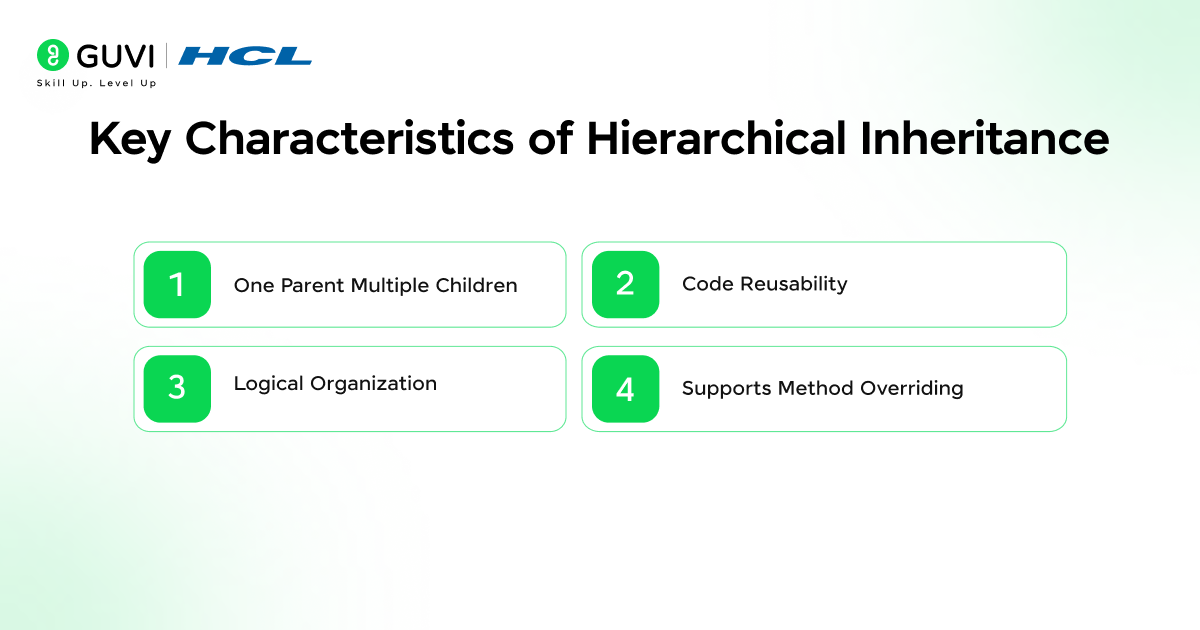 GUVI | HCL
Skill Up. Level Up

Key Characteristics of Hierarchical Inheritance

1 One Parent Multiple Children

2 Code Reusability

3 Logical Organization

4 Supports Method Overriding